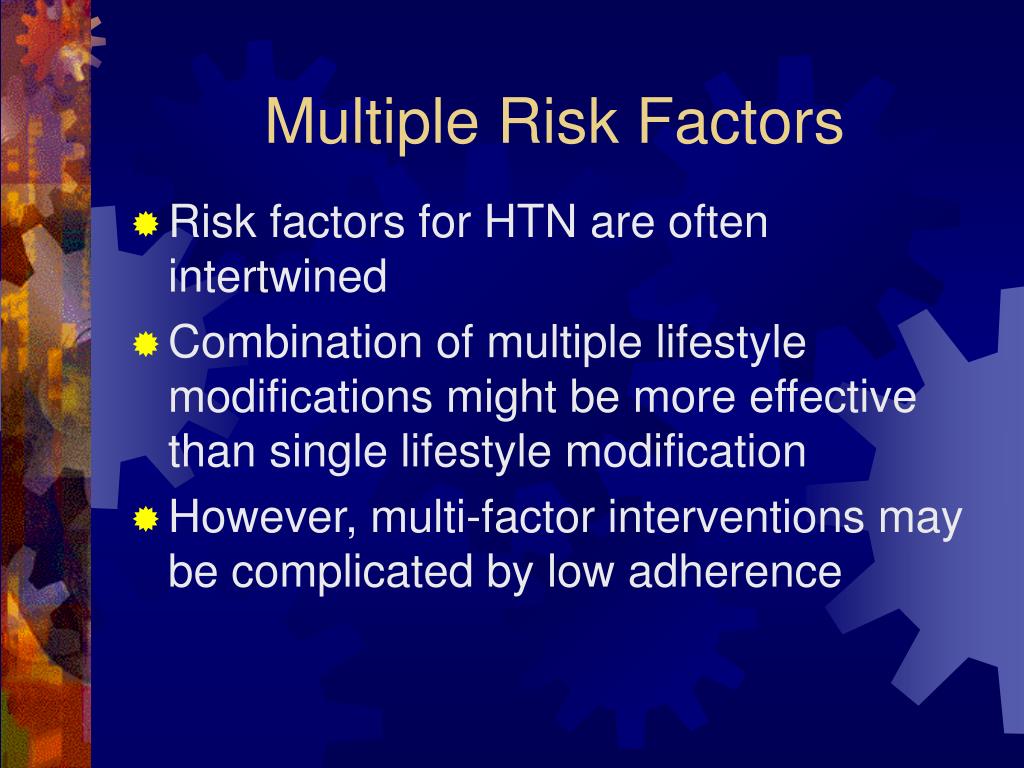 Multiple Risk Factors

Risk factors for HTN are often intertwined

Combination of multiple lifestyle modifications might be more effective than single lifestyle modification

However, multi-factor interventions may be complicated by low adherence